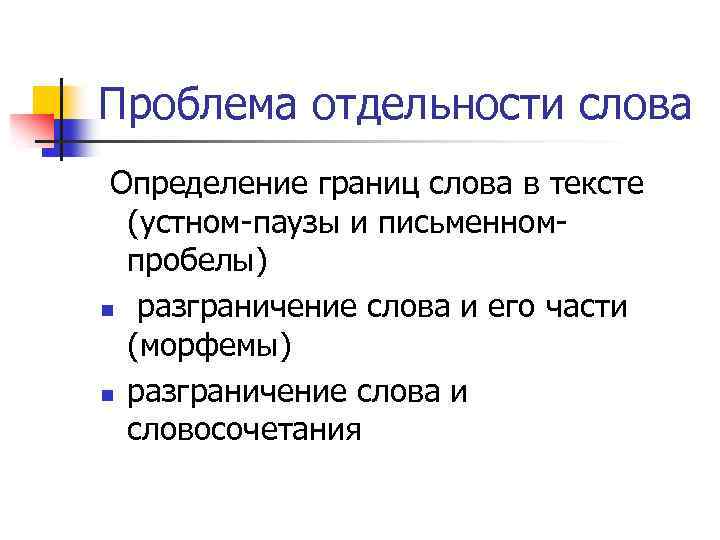 Проблема отдельности слова

Определение границ слова в тексте (устном-паузы и письменном-пробелы)

- разграничение слова и его части (морфемы)
- разграничение слова и словосочетания